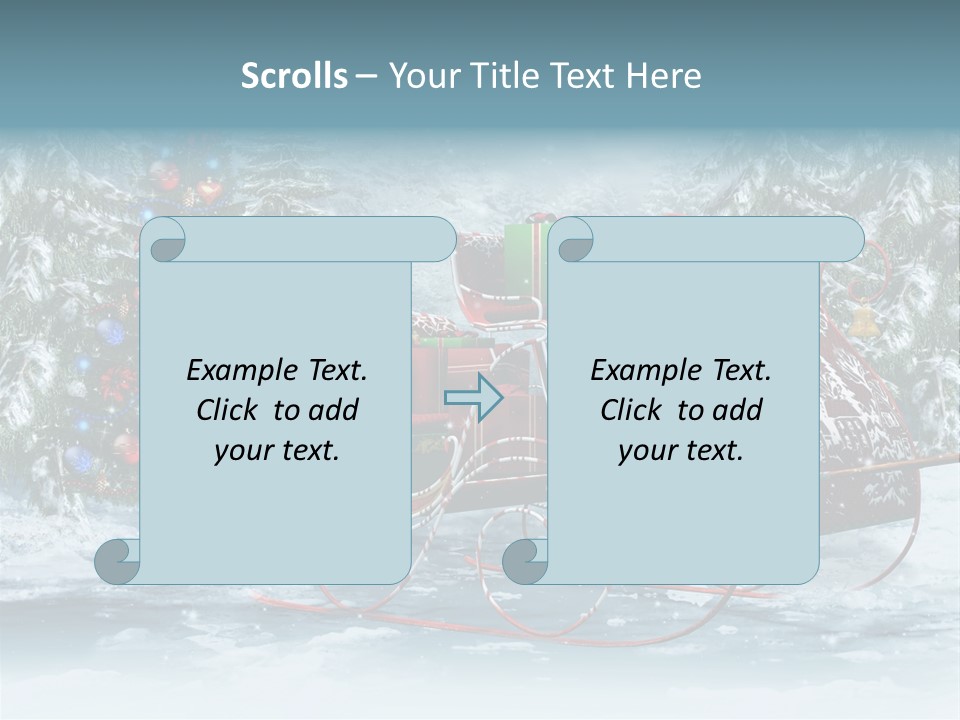 Scrolls – Your Title Text Here

Example Text. Click to add your text.

Example Text. Click to add your text.